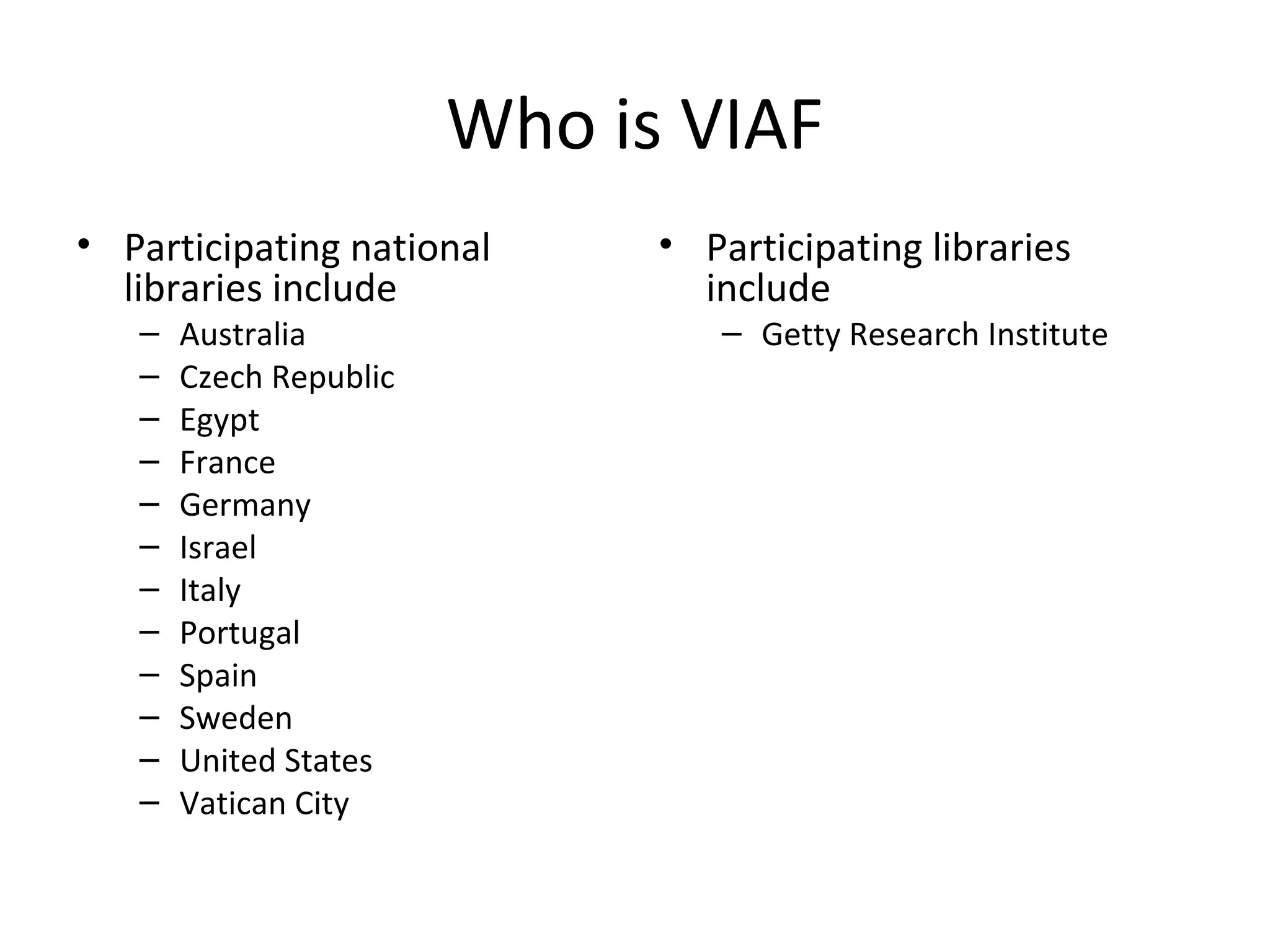 Who is VIAF

• Participating national libraries include
– Australia
– Czech Republic
– Egypt
– France
– Germany
– Israel
– Italy
– Portugal
– Spain
– Sweden
– United States
– Vatican City

• Participating libraries include
– Getty Research Institute